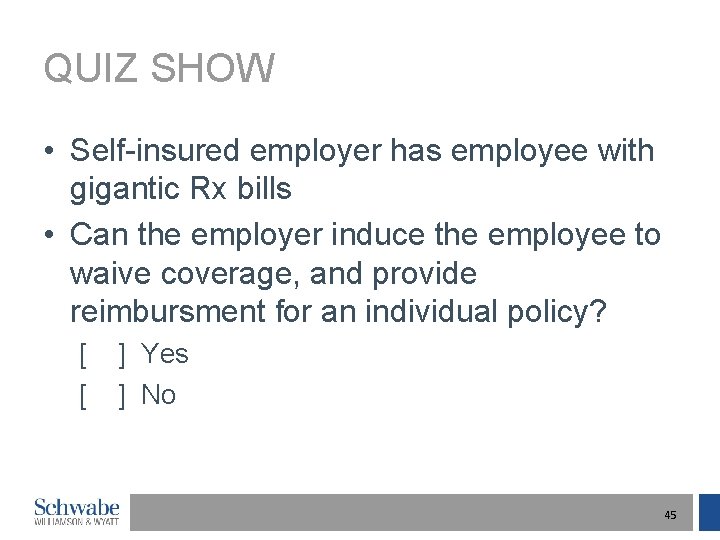 QUIZ SHOW

• Self-insured employer has employee with gigantic Rx bills

• Can the employer induce the employee to waive coverage, and provide reimbursment for an individual policy?

[ ] Yes

[ ] No

Schwabe WILLIAMSON & WYATT

45